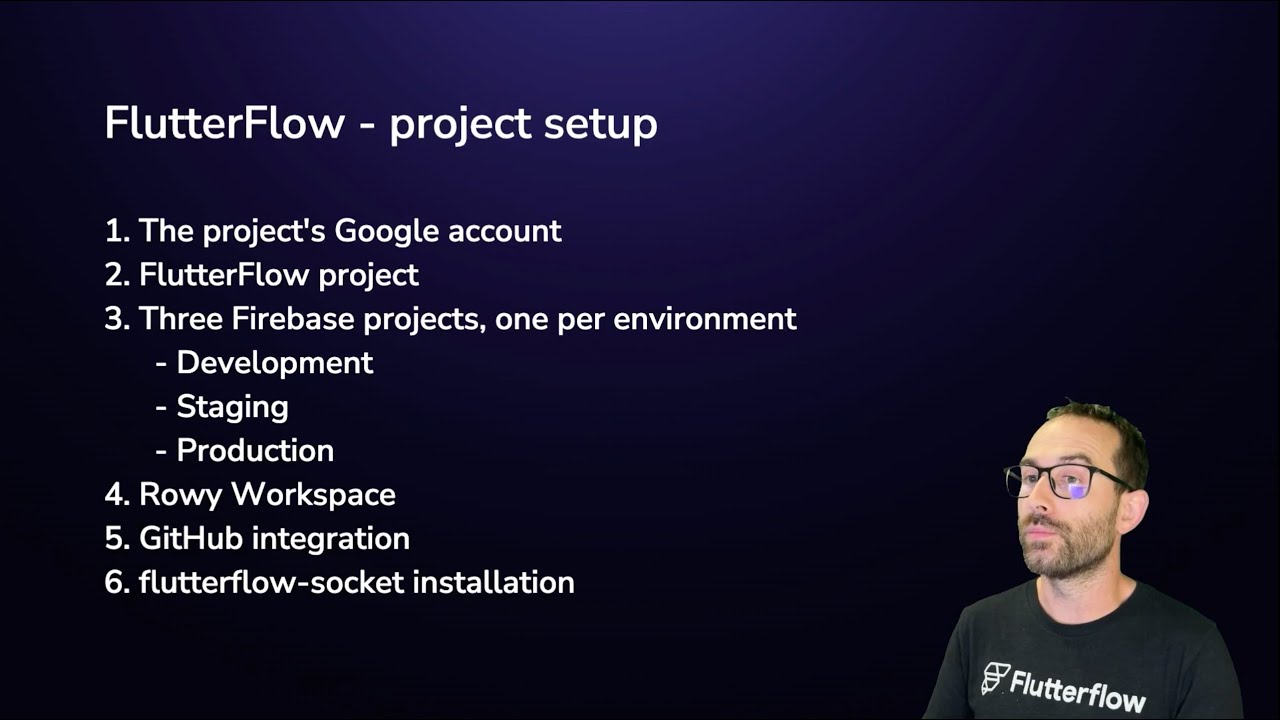 FlutterFlow - project setup

1. The project's Google account
2. FlutterFlow project
3. Three Firebase projects, one per environment
- Development
- Staging
- Production
4. Rowy Workspace
5. GitHub integration
6. flutterflow-socket installation

Flutterflow